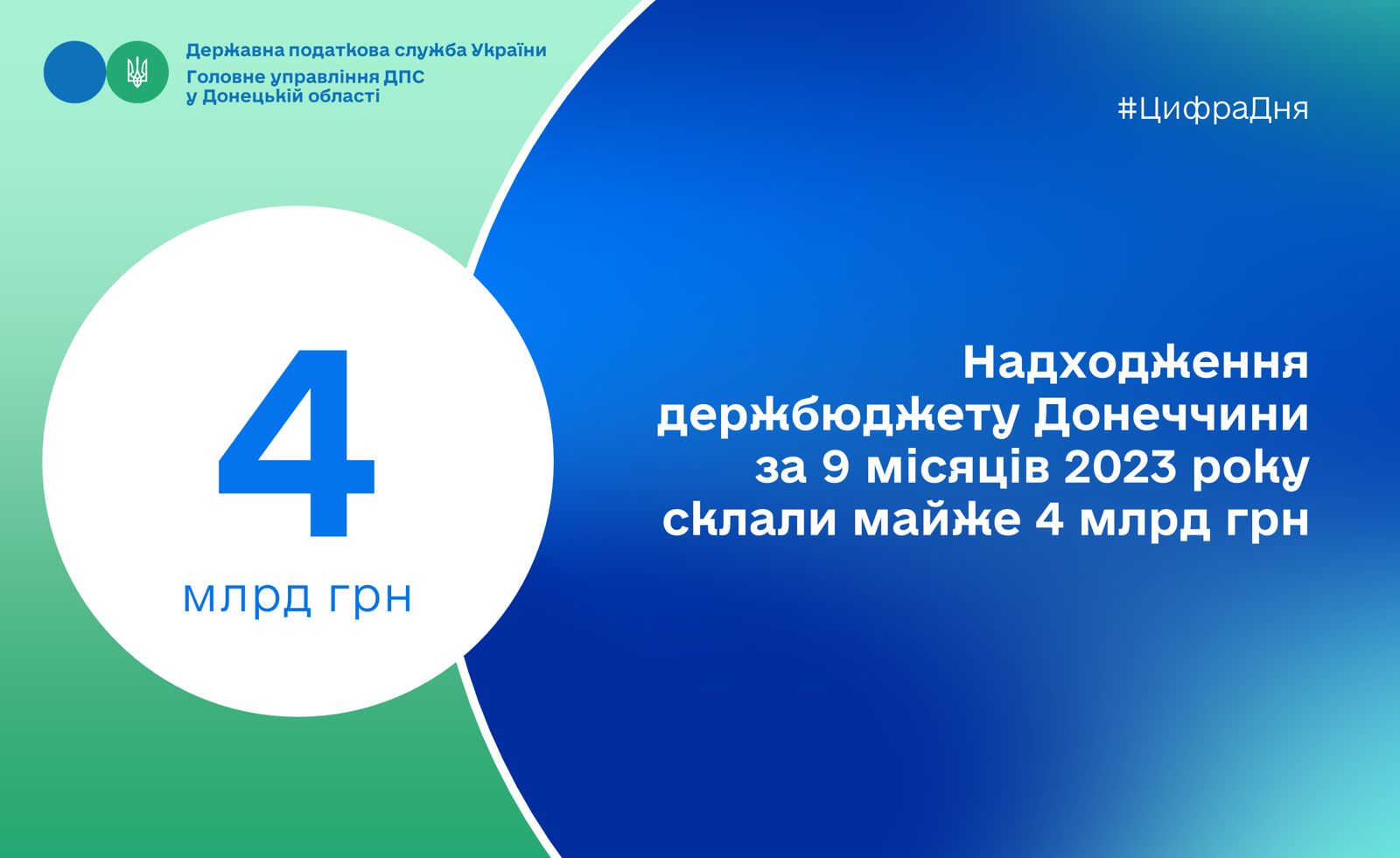 Державна податкова служба України
Головне управління ДПС
у Донецькій області

#ЦифраДня

4
млрд грн

Надходження держбюджету Донеччини за 9 місяців 2023 року склали майже 4 млрд грн